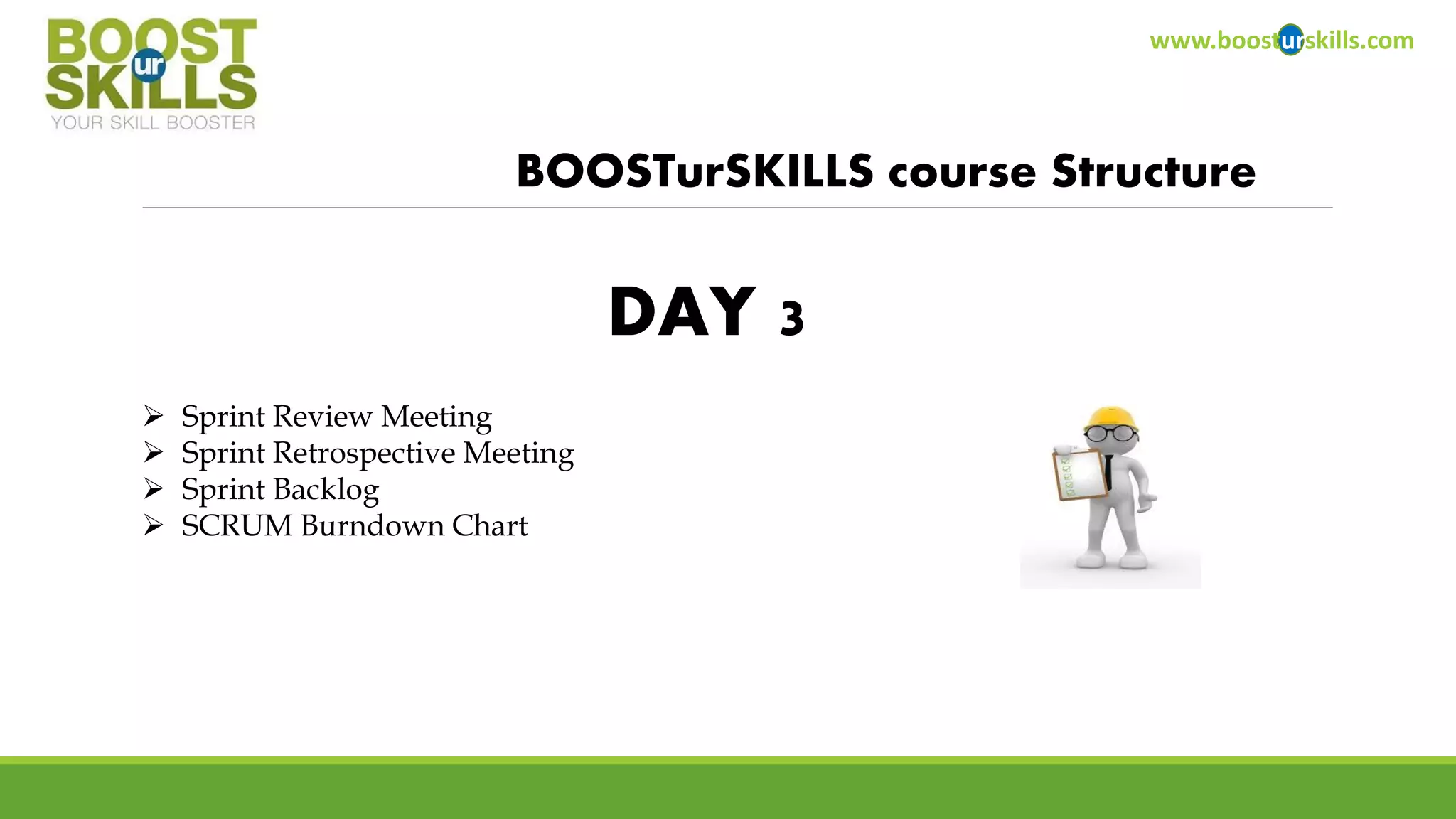 BOOST ur SKILLS
YOUR SKILL BOOSTER

www.boosturskills.com

BOOSTurSKILLS course Structure

DAY 3

➢ Sprint Review Meeting
➢ Sprint Retrospective Meeting
➢ Sprint Backlog
➢ SCRUM Burndown Chart